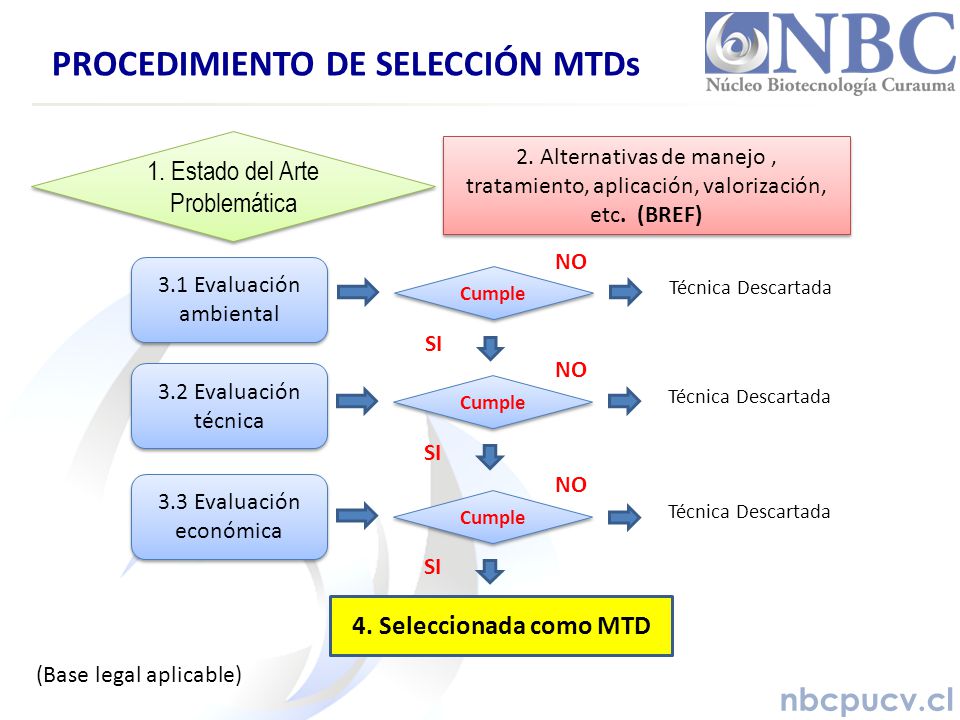 PROCEDIMIENTO DE SELECCIÓN MTDs

NBC
Núcleo Biotecnología Curauma

1. Estado del Arte Problemática

2. Alternativas de manejo , tratamiento, aplicación, valorización, etc. (BREF)

3.1 Evaluación ambiental

Cumple

NO

Técnica Descartada

SI

3.2 Evaluación técnica

Cumple

NO

Técnica Descartada

SI

3.3 Evaluación económica

Cumple

NO

Técnica Descartada

SI

4. Seleccionada como MTD

(Base legal aplicable)

nbcpucv.cl